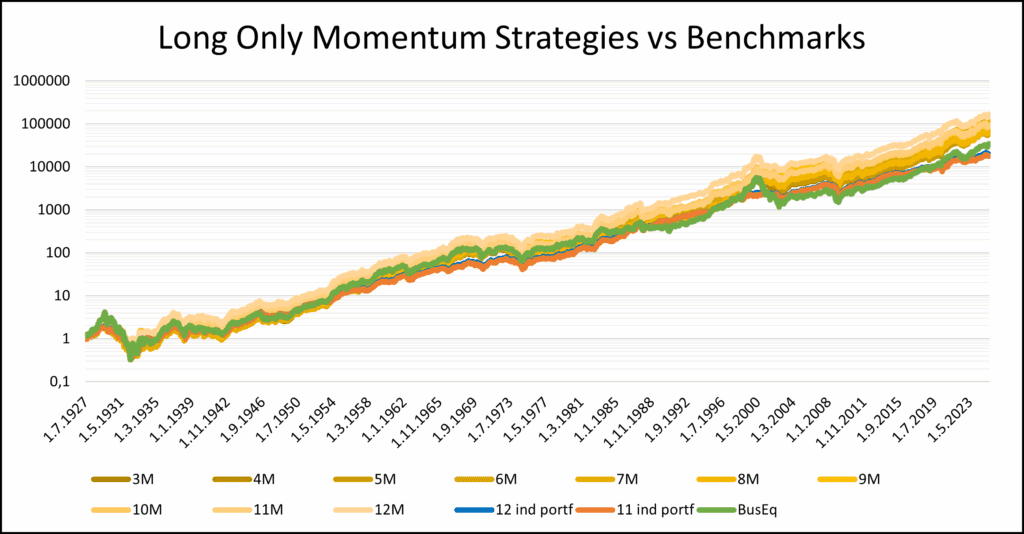 Long Only Momentum Strategies vs Benchmarks

1000000
100000
10000
1000
100
10
1
0,1

1.7.1927
1.5.1931
1.3.1935
1.1.1939
1.11.1942
1.9.1946
1.7.1950
1.5.1954
1.3.1958
1.1.1962
1.11.1965
1.9.1969
1.7.1973
1.5.1977
1.3.1981
1.1.1985
1.11.1988
1.9.1992
1.7.1996
1.5.2000
1.3.2004
1.1.2008
1.11.2011
1.9.2015
1.7.2019
1.5.2023

3M
4M
5M
6M
7M
8M
9M
10M
11M
12M
12 ind portf
11 ind portf
BusEq